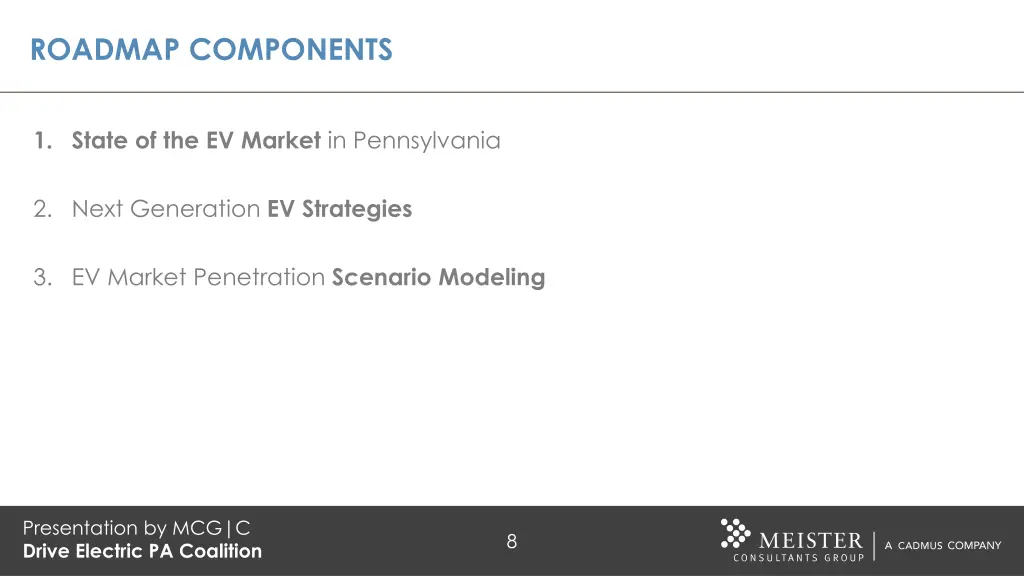 ROADMAP COMPONENTS

1. State of the EV Market in Pennsylvania

2. Next Generation EV Strategies

3. EV Market Penetration Scenario Modeling

Presentation by MCG|C
Drive Electric PA Coalition

8

MEISTER CONSULTANTS GROUP | A CADMUS COMPANY